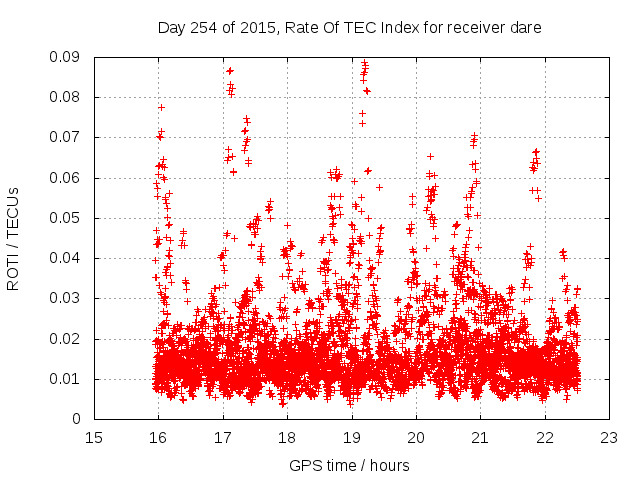 Day 254 of 2015, Rate Of TEC Index for receiver dare

ROTI / TECUs

0.09
0.08
0.07
0.06
0.05
0.04
0.03
0.02
0.01
0

15 16 17 18 19 20 21 22 23

GPS time / hours